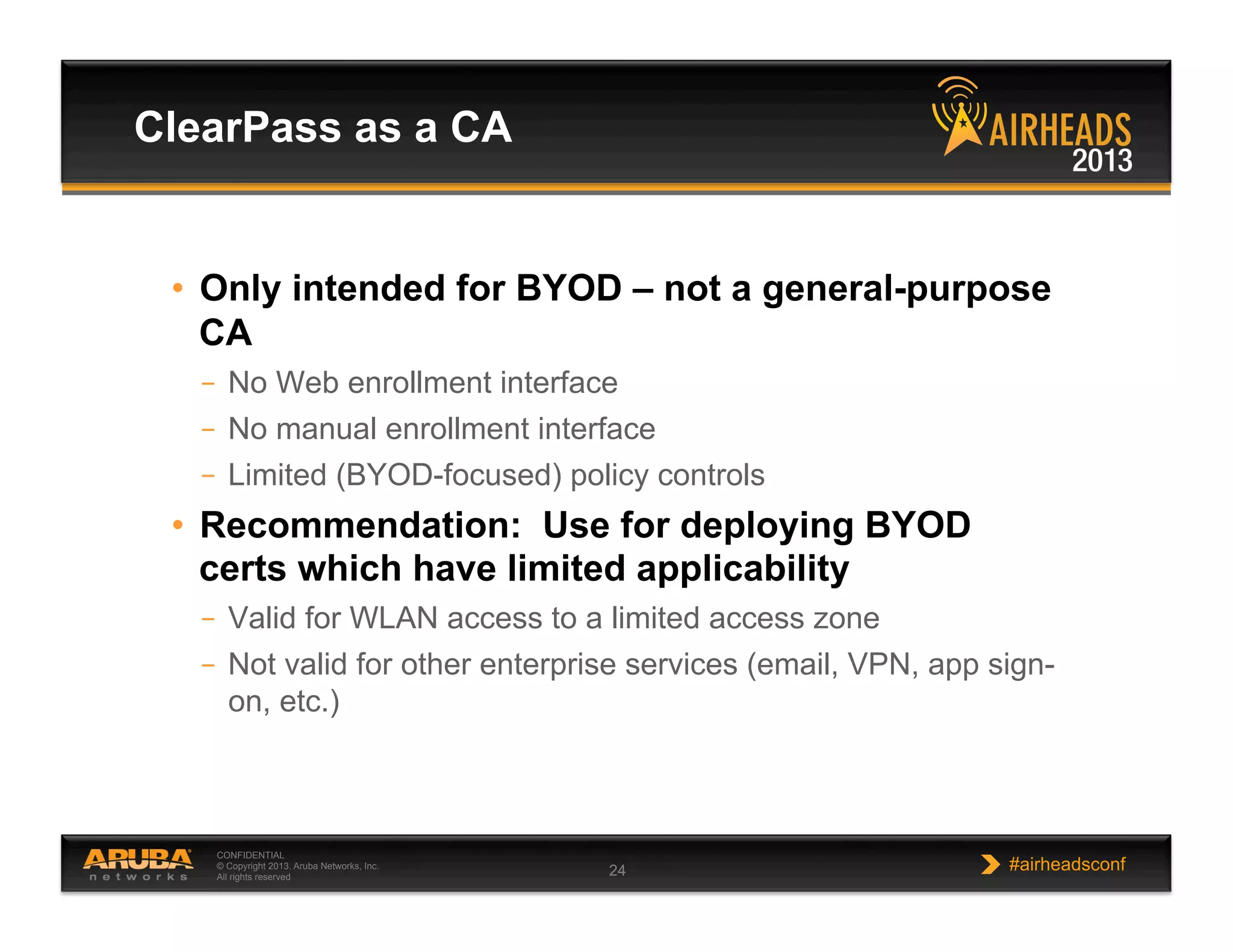 ClearPass as a CA

AIRHEADS 2013

• Only intended for BYOD – not a general-purpose CA

– No Web enrollment interface

– No manual enrollment interface

– Limited (BYOD-focused) policy controls

• Recommendation: Use for deploying BYOD certs which have limited applicability

– Valid for WLAN access to a limited access zone

– Not valid for other enterprise services (email, VPN, app sign-on, etc.)

ARUBA networks

CONFIDENTIAL
© Copyright 2013. Aruba Networks, Inc.
All rights reserved

24

#airheadsconf